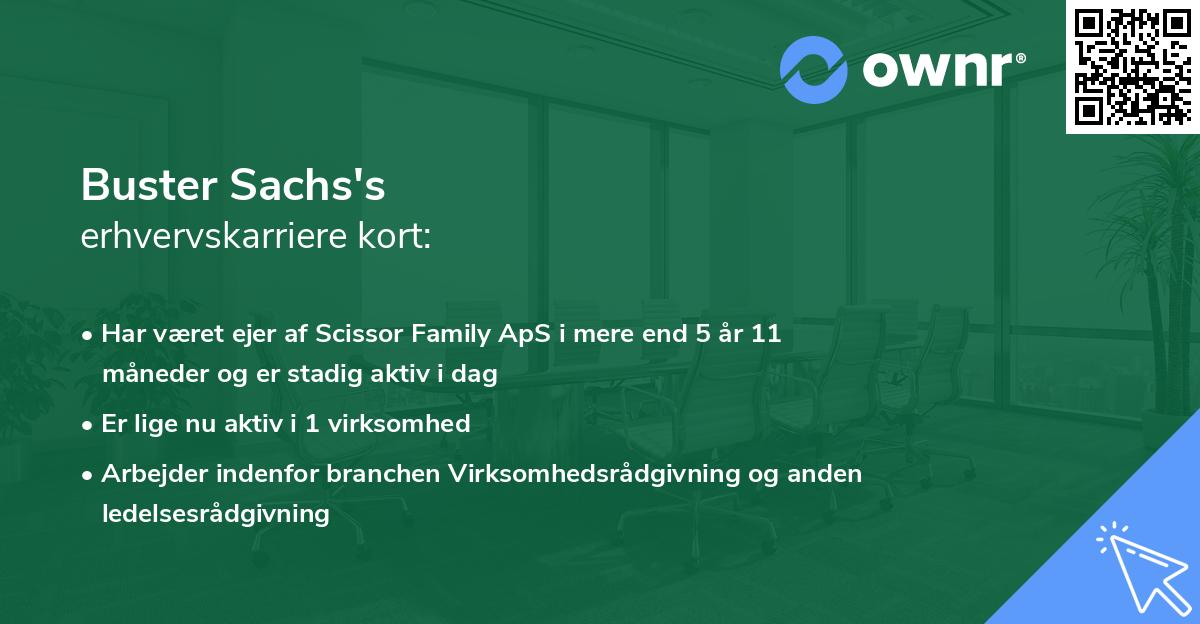 ownr®

Buster Sachs's
erhvervskarriere kort:

• Har været ejer af Scissor Family ApS i mere end 5 år 11 måneder og er stadig aktiv i dag
• Er lige nu aktiv i 1 virksomhed
• Arbejder indenfor branchen Virksomhedsrådgivning og anden ledelsesrådgivning